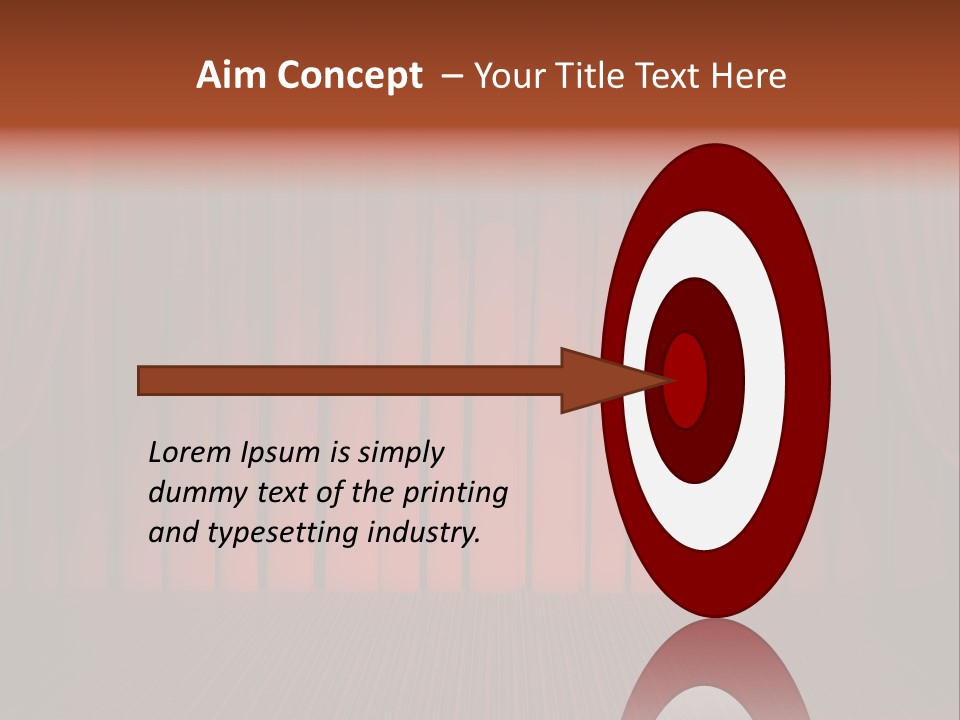 Aim Concept – Your Title Text Here

Lorem Ipsum is simply dummy text of the printing and typesetting industry.